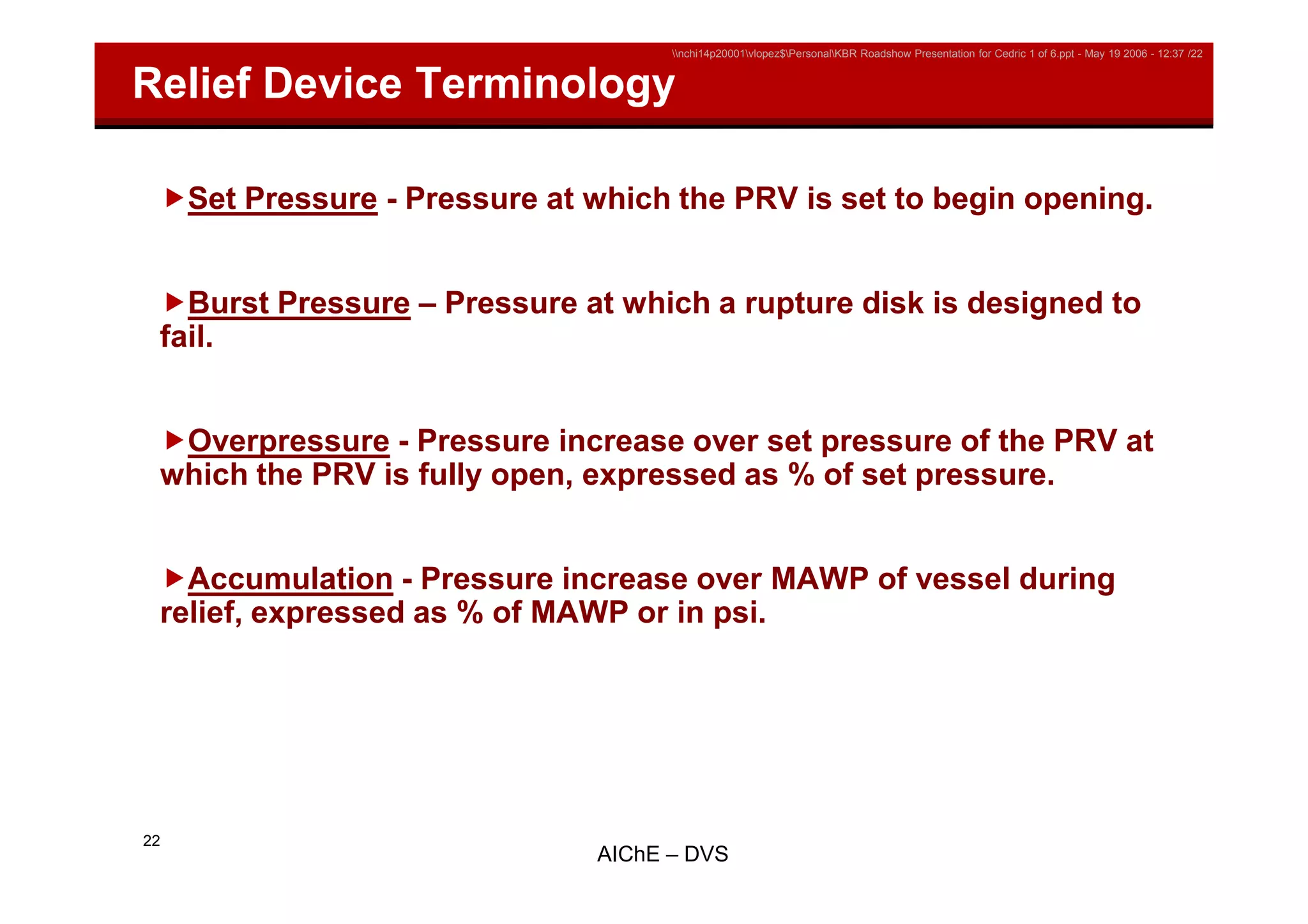 \\nchi14p20001\vlopez$\Personal\KBR Roadshow Presentation for Cedric 1 of 6.ppt - May 19 2006 - 12:37 /22

Relief Device Terminology

▶Set Pressure - Pressure at which the PRV is set to begin opening.

▶Burst Pressure – Pressure at which a rupture disk is designed to fail.

▶Overpressure - Pressure increase over set pressure of the PRV at which the PRV is fully open, expressed as % of set pressure.

▶Accumulation - Pressure increase over MAWP of vessel during relief, expressed as % of MAWP or in psi.

22

AIChE – DVS